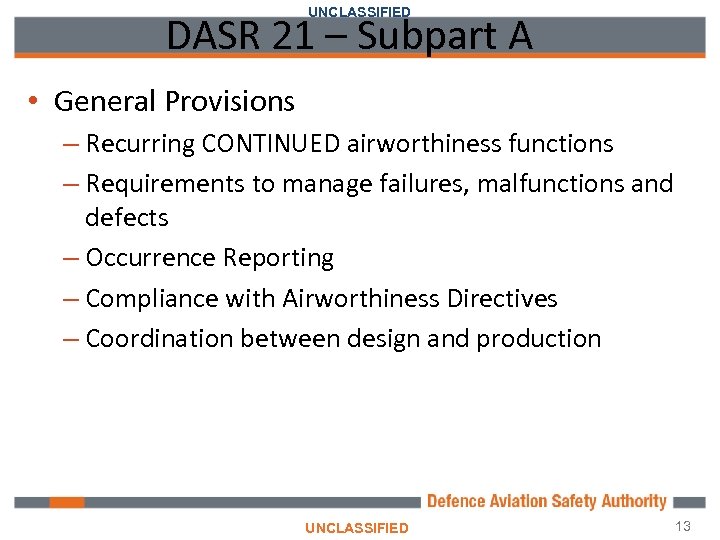 UNCLASSIFIED

DASR 21 – Subpart A

• General Provisions
– Recurring CONTINUED airworthiness functions
– Requirements to manage failures, malfunctions and defects
– Occurrence Reporting
– Compliance with Airworthiness Directives
– Coordination between design and production

Defence Aviation Safety Authority

UNCLASSIFIED

13